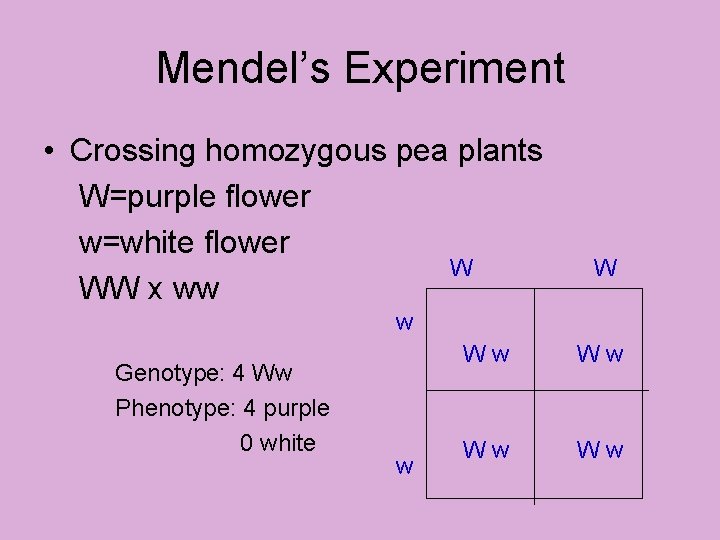 Mendel's Experiment

• Crossing homozygous pea plants
W=purple flower
w=white flower
WW x ww

Genotype: 4 Ww
Phenotype: 4 purple
0 white

|   | W | W |
|---|---|---|
| w | W w | W w |
| w | W w | W w |